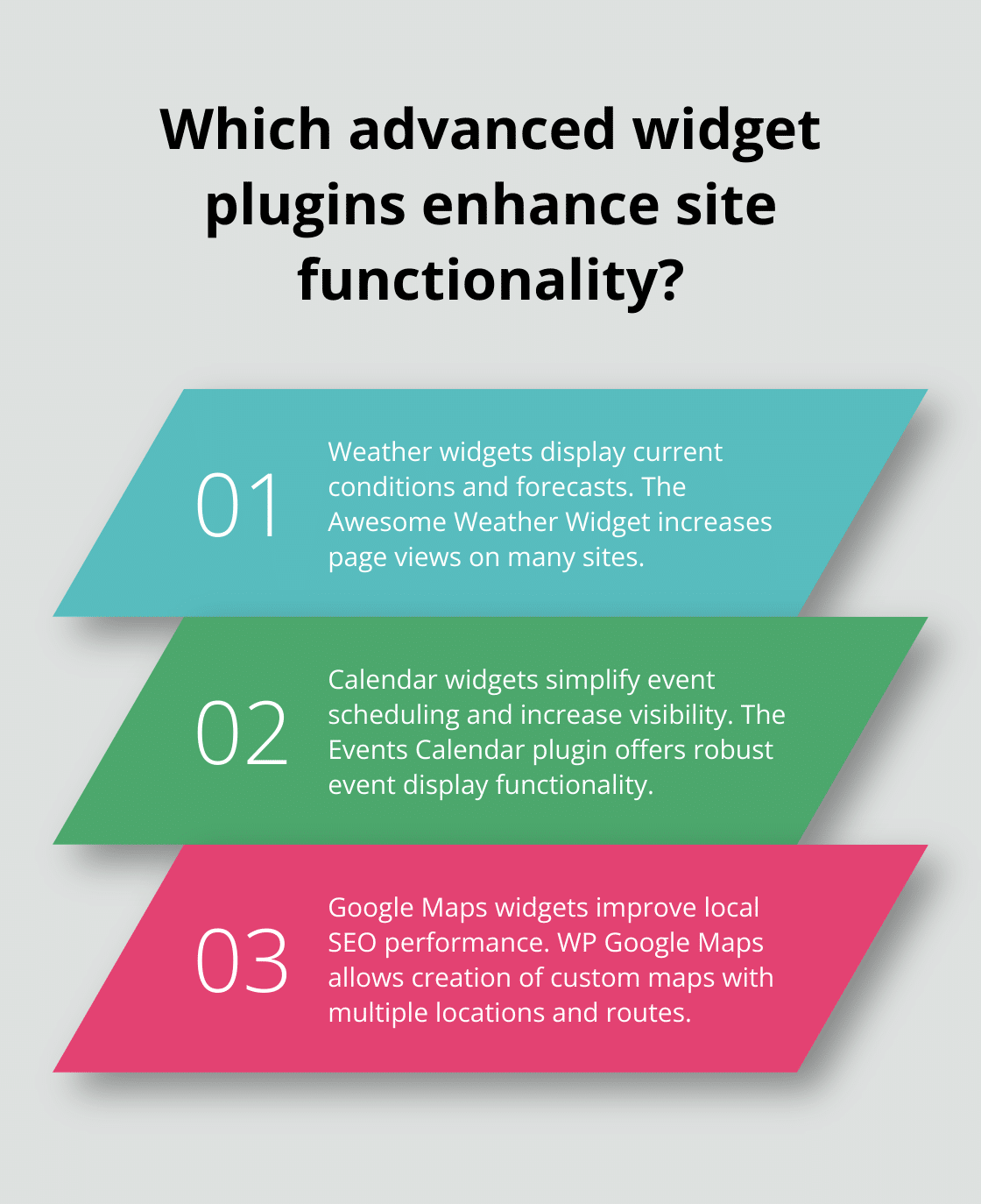 Which advanced widget plugins enhance site functionality?

01

Weather widgets display current conditions and forecasts. The Awesome Weather Widget increases page views on many sites.

02

Calendar widgets simplify event scheduling and increase visibility. The Events Calendar plugin offers robust event display functionality.

03

Google Maps widgets improve local SEO performance. WP Google Maps allows creation of custom maps with multiple locations and routes.